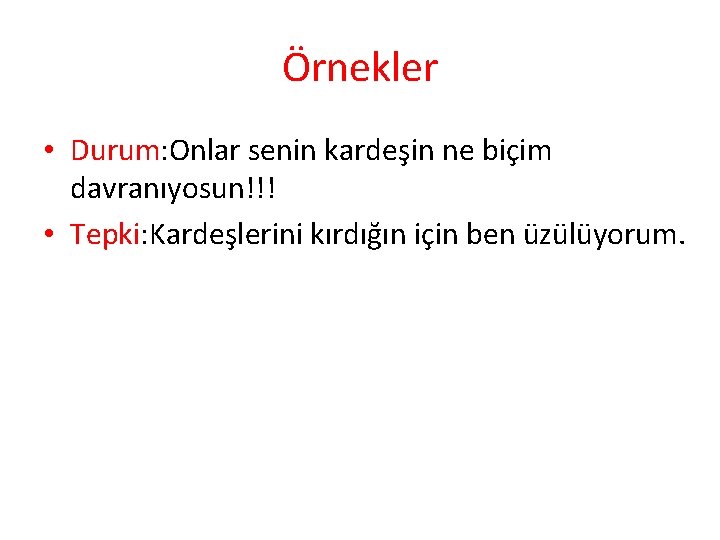 Örnekler

• Durum:Onlar senin kardeşin ne biçim davranıyosun!!!
• Tepki:Kardeşlerini kırdığın için ben üzülüyorum.